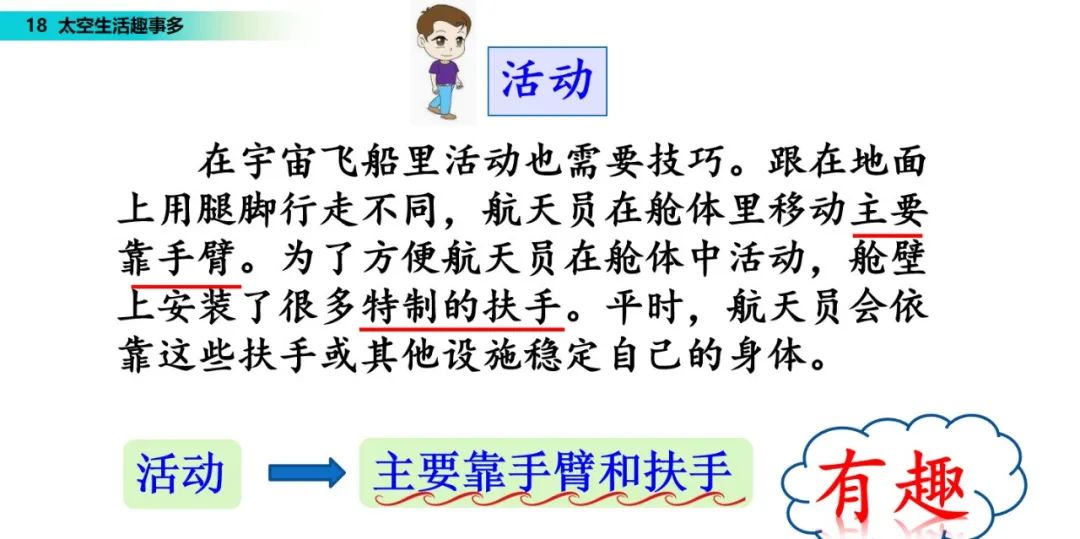 18 太空生活趣事多

活动

在宇宙飞船里活动也需要技巧。跟在地面上用腿脚行走不同，航天员在舱体里移动主要靠手臂。为了方便航天员在舱体中活动，舱壁上安装了很多特制的扶手。平时，航天员会依靠这些扶手或其他设施稳定自己的身体。

活动

主要靠手臂和扶手

有趣